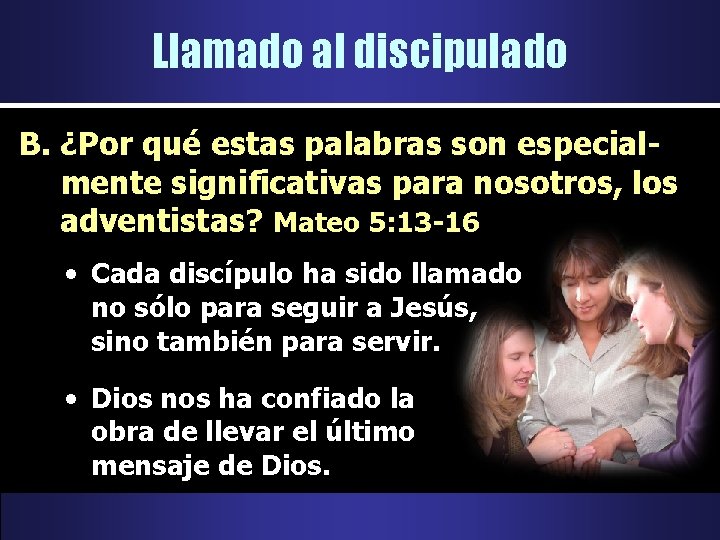 Llamado al discipulado

B. ¿Por qué estas palabras son especialmente significativas para nosotros, los adventistas? Mateo 5:13-16

• Cada discípulo ha sido llamado no sólo para seguir a Jesús, sino también para servir.

• Dios nos ha confiado la obra de llevar el último mensaje de Dios.